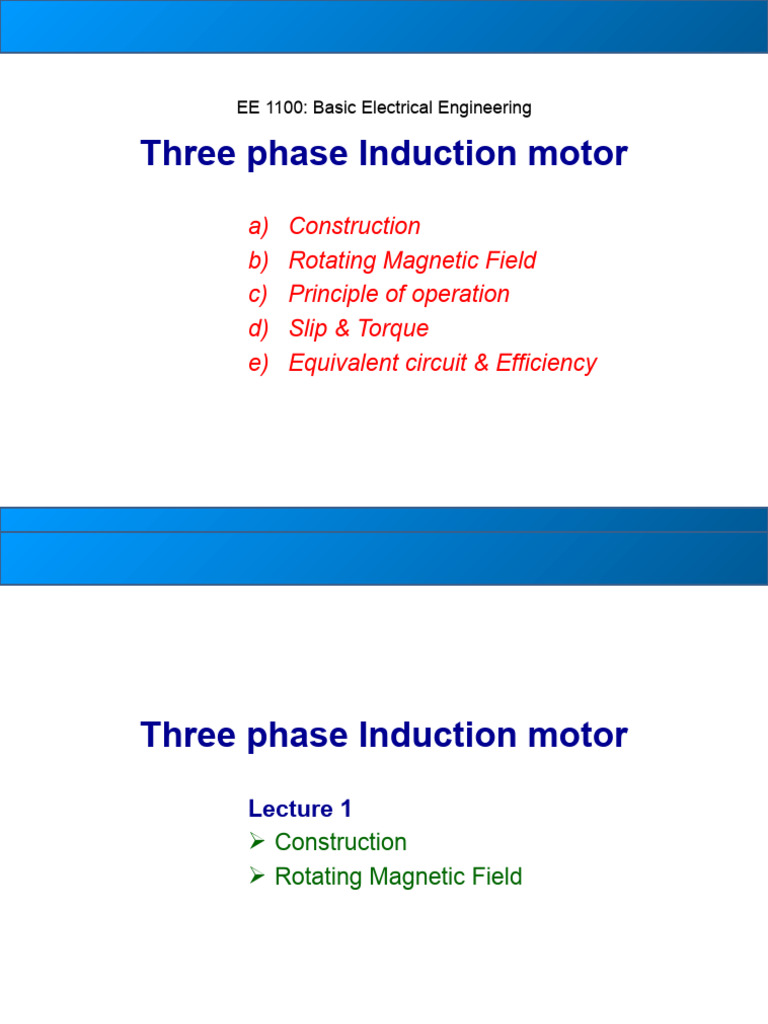 EE 1100: Basic Electrical Engineering

Three phase Induction motor

a) Construction
b) Rotating Magnetic Field
c) Principle of operation
d) Slip & Torque
e) Equivalent circuit & Efficiency

Three phase Induction motor

Lecture 1
➢ Construction
➢ Rotating Magnetic Field